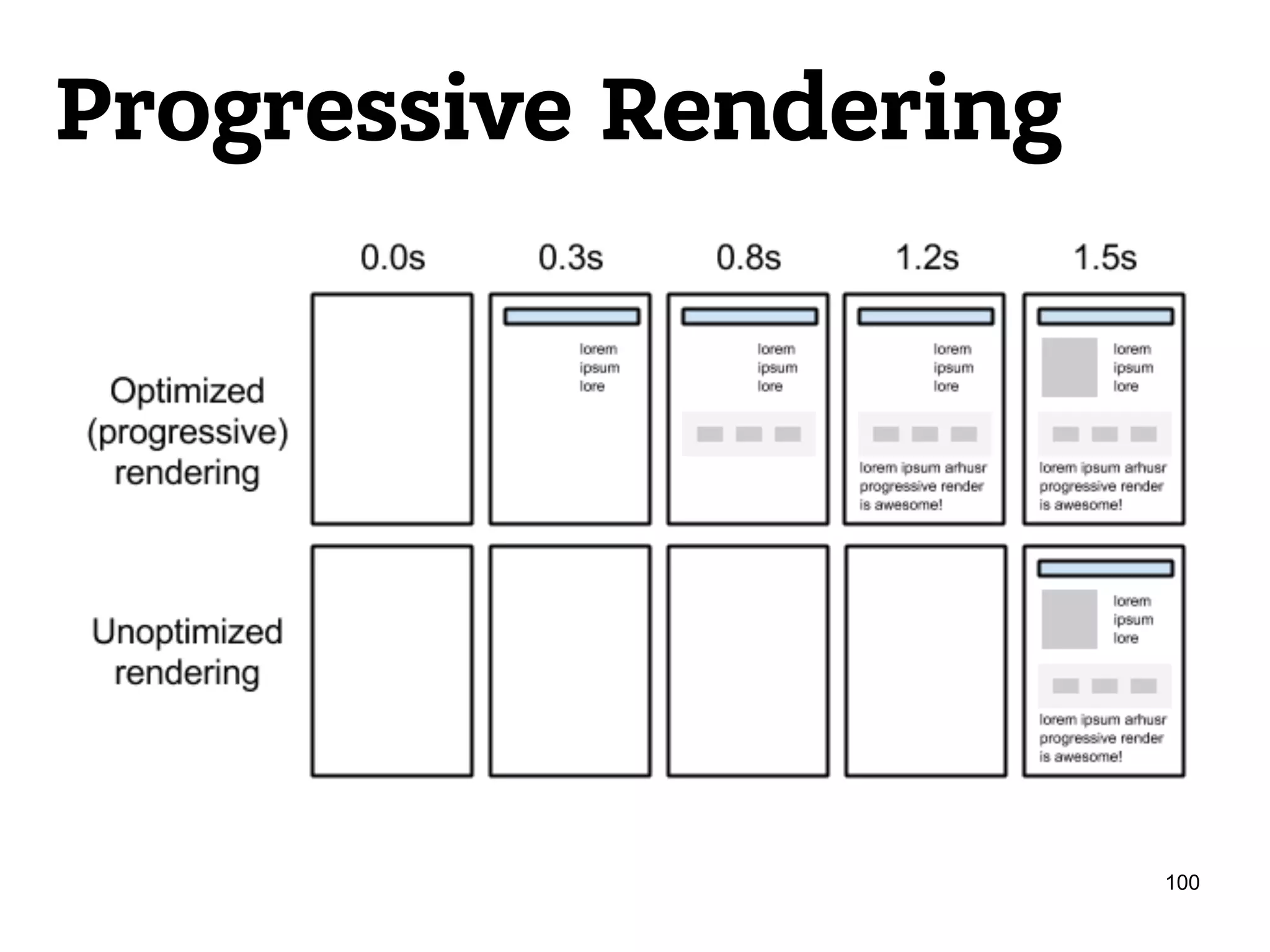 Progressive Rendering

0.0s 0.3s 0.8s 1.2s 1.5s

Optimized (progressive) rendering

lorem ipsum lore

lorem ipsum lore

lorem ipsum lore

lorem ipsum arhusr progressive render is awesome!

lorem ipsum lore

lorem ipsum arhusr progressive render is awesome!

Unoptimized rendering

lorem ipsum lore

lorem ipsum arhusr progressive render is awesome!

100